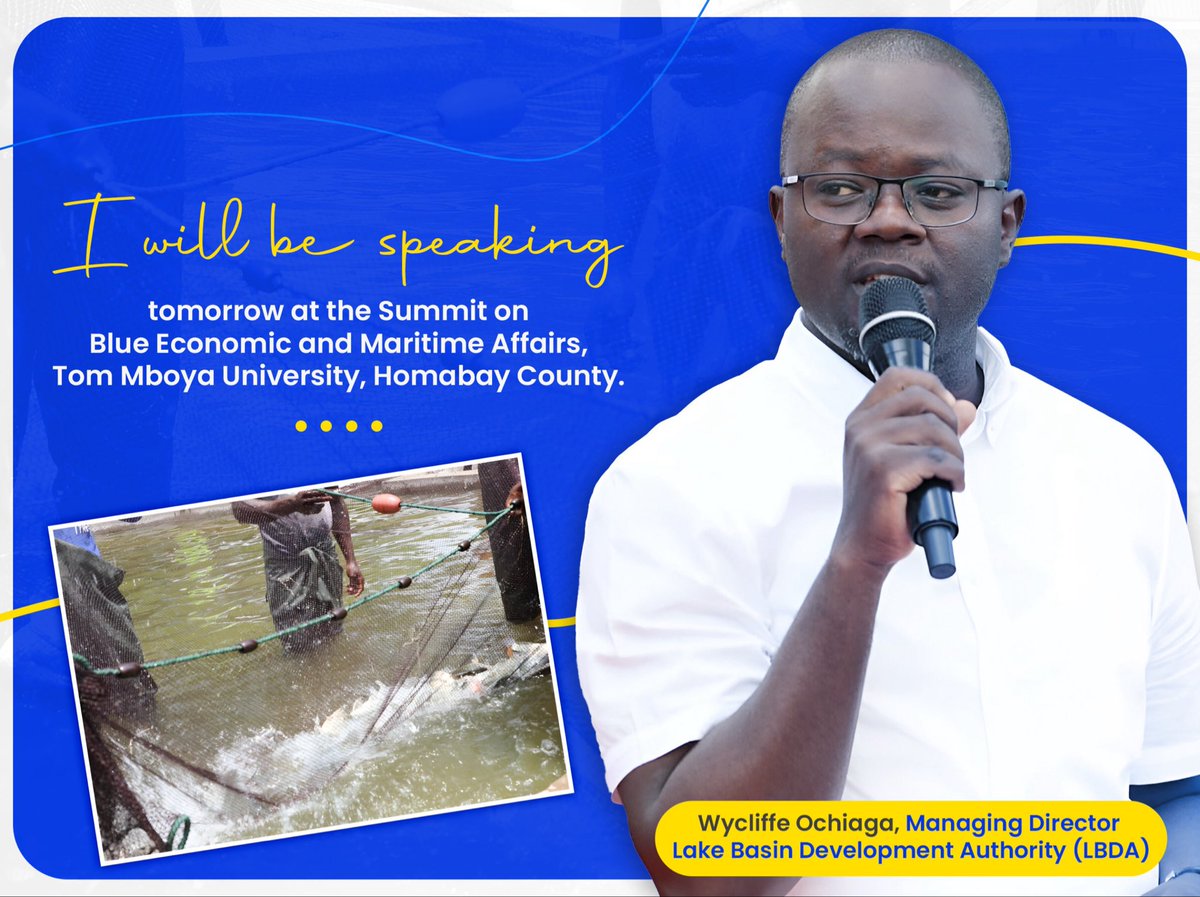 I will be speaking

tomorrow at the Summit on Blue Economic and Maritime Affairs, Tom Mboya University, Homabay County.

Wycliffe Ochiaga, Managing Director Lake Basin Development Authority (LBDA)